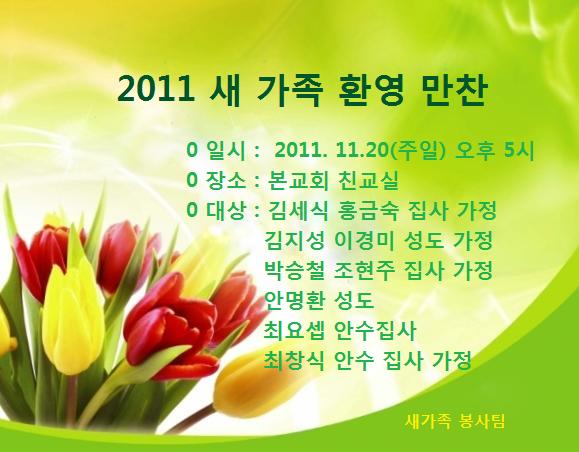 2011 새 가족 환영 만찬

0 일시 : 2011. 11.20(주일) 오후 5시
0 장소 : 본교회 친교실
0 대상 : 김세식 홍금숙 집사 가정
김지성 이경미 성도 가정
박승철 조현주 집사 가정
안명환 성도
최요셉 안수집사
최창식 안수 집사 가정

새가족 봉사팀